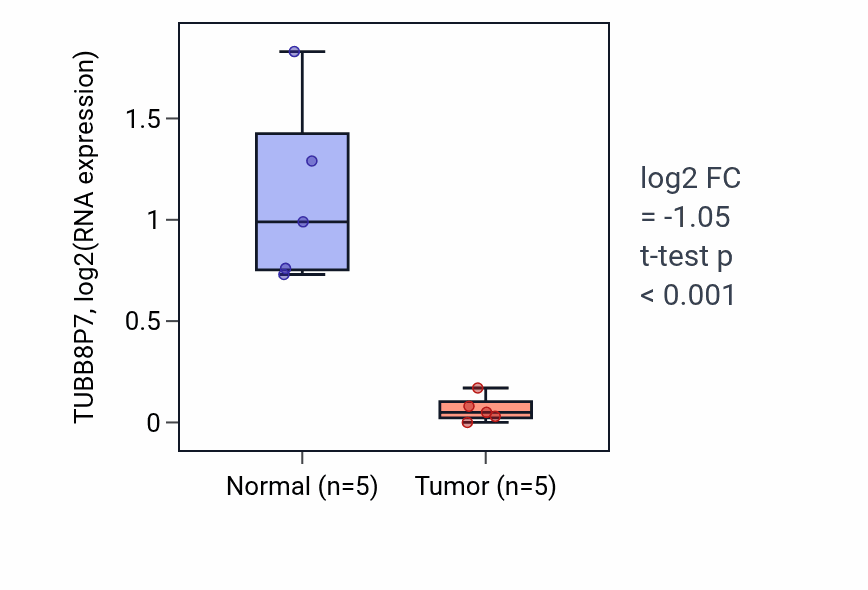 TUBB8P7, log2(RNA expression)

1.5
1
0.5
0

Normal (n=5)
Tumor (n=5)

log2 FC
= -1.05
t-test p
< 0.001